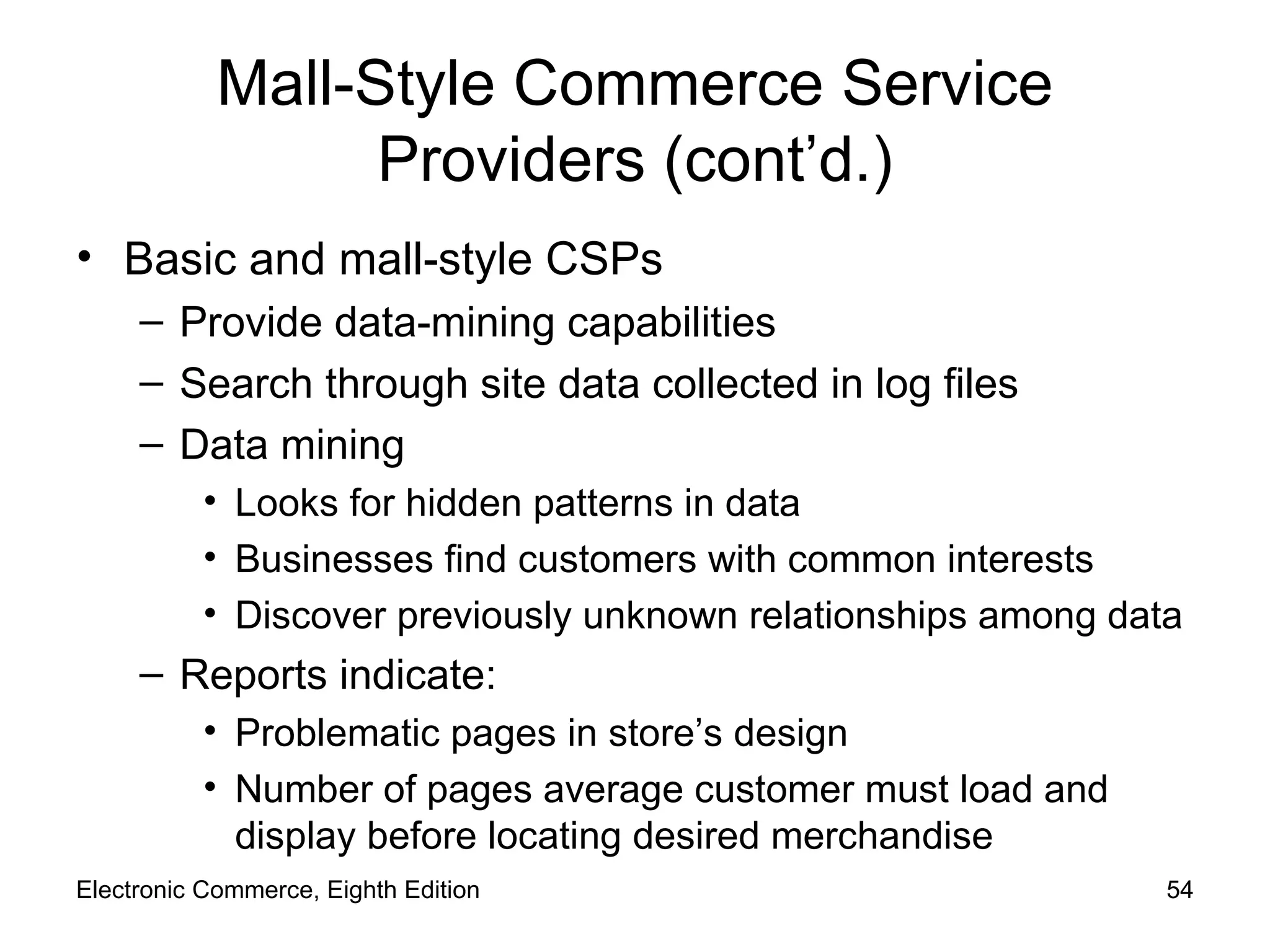 Mall-Style Commerce Service Providers (cont’d.)

• Basic and mall-style CSPs
– Provide data-mining capabilities
– Search through site data collected in log files
– Data mining
• Looks for hidden patterns in data
• Businesses find customers with common interests
• Discover previously unknown relationships among data
– Reports indicate:
• Problematic pages in store’s design
• Number of pages average customer must load and display before locating desired merchandise

Electronic Commerce, Eighth Edition

54